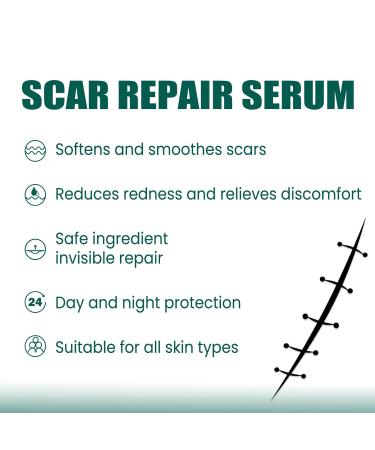 SCAR REPAIR SERUM

Softens and smoothes scars

Reduces redness and relieves discomfort

Safe ingredient invisible repair

24 Day and night protection

Suitable for all skin types